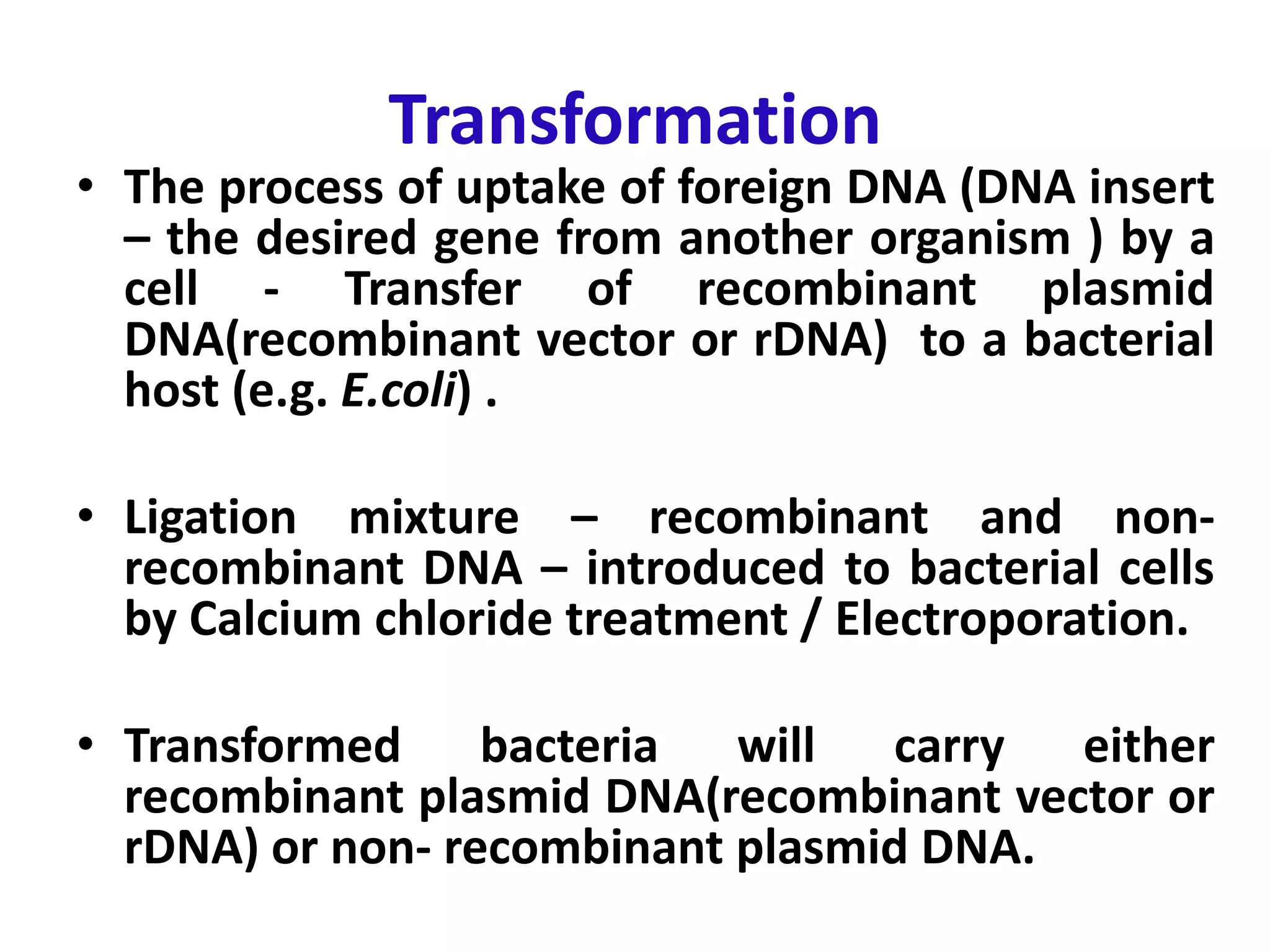 Transformation

• The process of uptake of foreign DNA (DNA insert – the desired gene from another organism ) by a cell - Transfer of recombinant plasmid DNA(recombinant vector or rDNA) to a bacterial host (e.g. E.coli) .

• Ligation mixture – recombinant and non-recombinant DNA – introduced to bacterial cells by Calcium chloride treatment / Electroporation.

• Transformed bacteria will carry either recombinant plasmid DNA(recombinant vector or rDNA) or non- recombinant plasmid DNA.